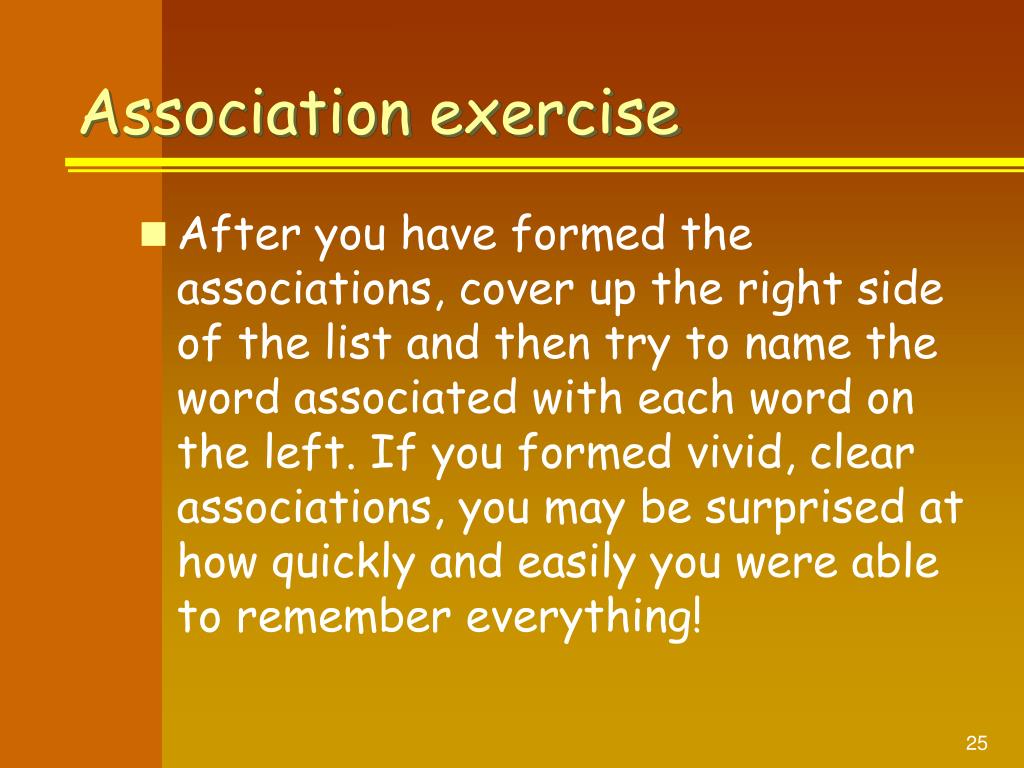 Association exercise

After you have formed the associations, cover up the right side of the list and then try to name the word associated with each word on the left. If you formed vivid, clear associations, you may be surprised at how quickly and easily you were able to remember everything!

25